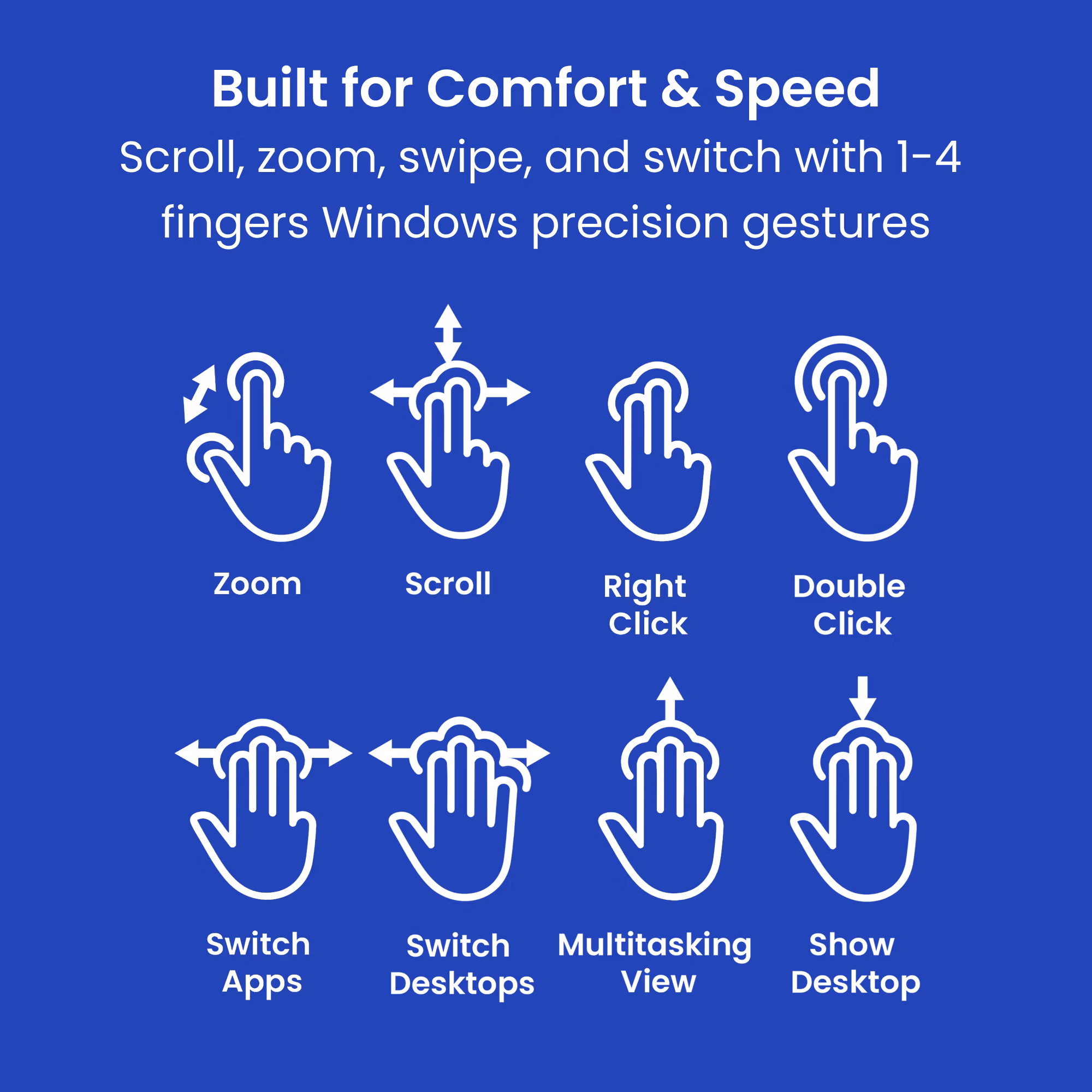 Built for Comfort & Speed
Scroll, zoom, swipe, and switch with 1-4 fingers Windows precision gestures

Zoom

Scroll

Right Click

Double Click

Switch Apps

Switch Desktops

Multitasking View

Show Desktop